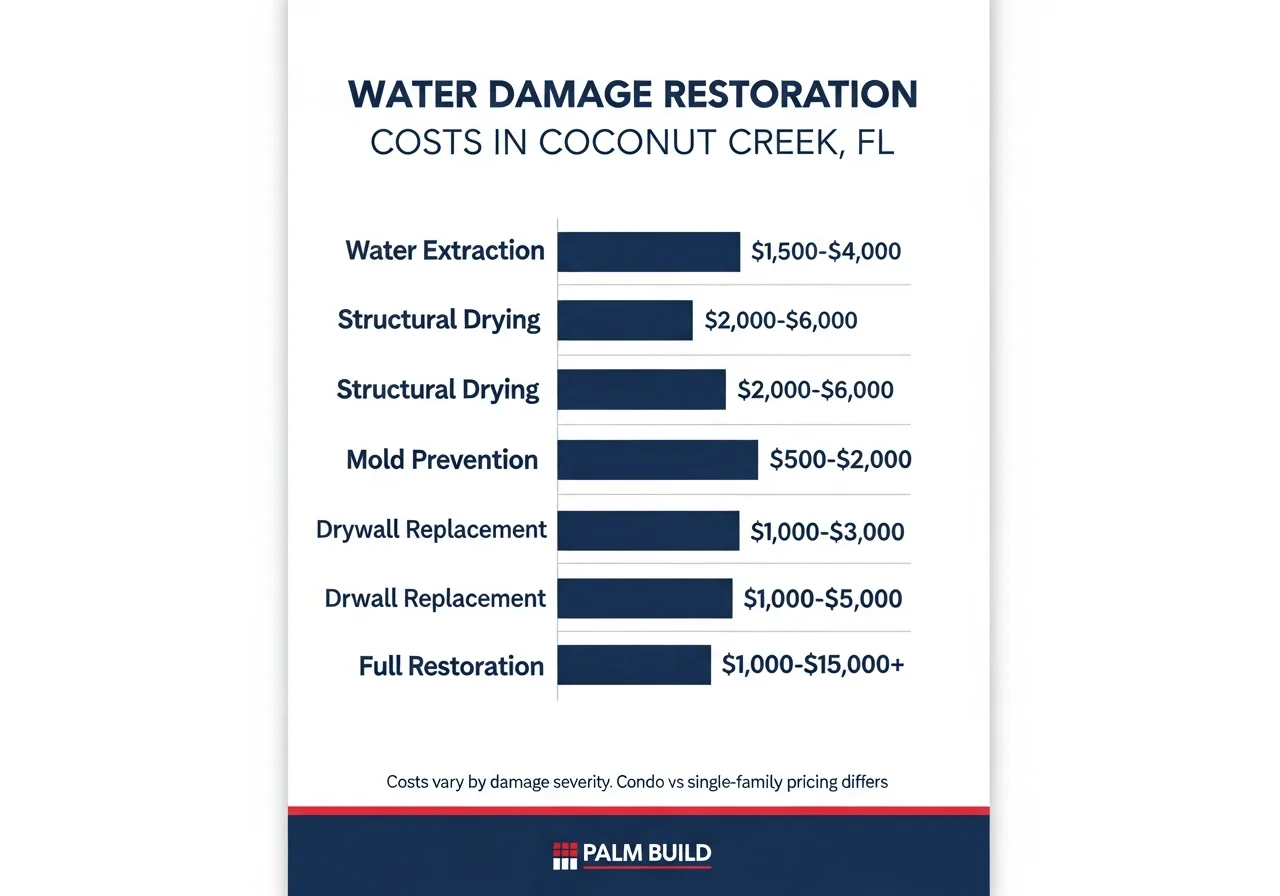 WATER DAMAGE RESTORATION
COSTS IN COCONUT CREEK, FL

Water Extraction $1,500-$4,000
Structural Drying $2,000-$6,000
Structural Drying $2,000-$6,000
Mold Prevention $500-$2,000
Drywall Replacement $1,000-$3,000
Drwall Replacement $1,000-$5,000
Full Restoration $1,000-$15,000+

Costs vary by damage severity. Condo vs single-family pricing differs

PALM BUILD